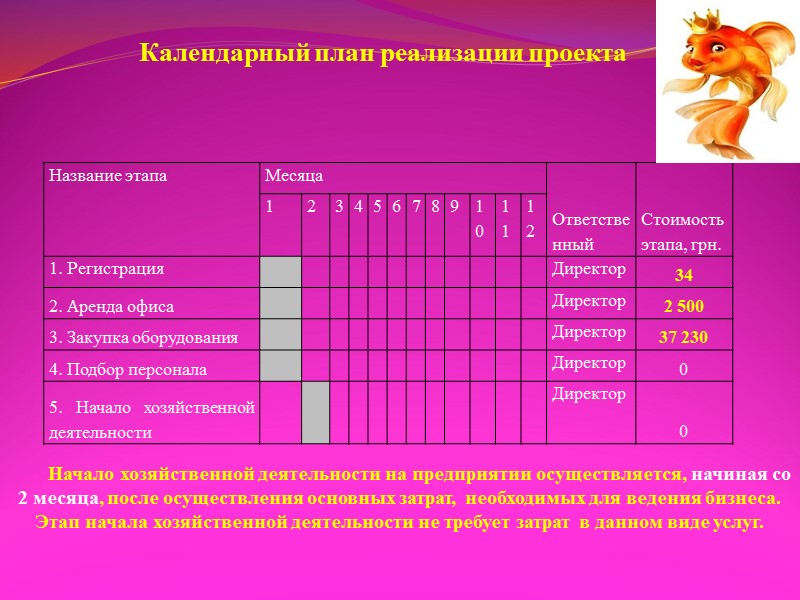 Календарный план реализации проекта

| Название этапа | Месяца | | | | | | | | | | | | Ответственный | Стоимость этапа, грн. |
|---|---|---|---|---|---|---|---|---|---|---|---|---|---|---|
| | 1 | 2 | 3 | 4 | 5 | 6 | 7 | 8 | 9 | 10 | 11 | 12 | | |
| 1. Регистрация | | | | | | | | | | | | | Директор | 34 |
| 2. Аренда офиса | | | | | | | | | | | | | Директор | 2 500 |
| 3. Закупка оборудования | | | | | | | | | | | | | Директор | 37 230 |
| 4. Подбор персонала | | | | | | | | | | | | | Директор | 0 |
| 5. Начало хозяйственной деятельности | | | | | | | | | | | | | Директор | 0 |

Начало хозяйственной деятельности на предприятии осуществляется, начиная со 2 месяца, после осуществления основных затрат, необходимых для ведения бизнеса. Этап начала хозяйственной деятельности не требует затрат в данном виде услуг.